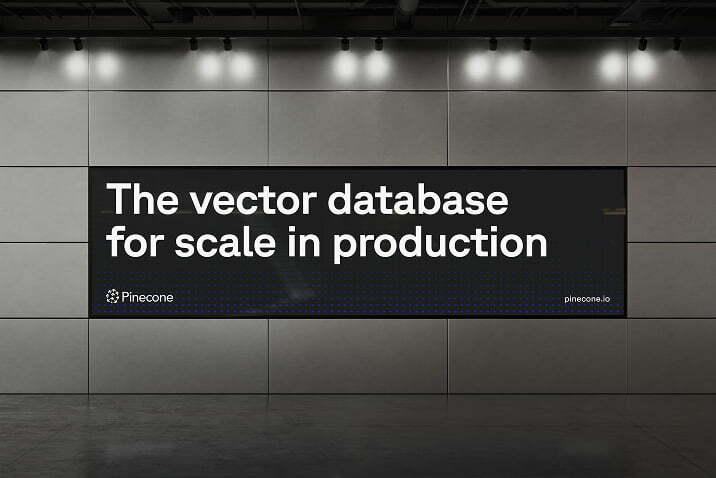 The vector database for scale in production

Pinecone

pinecone.io